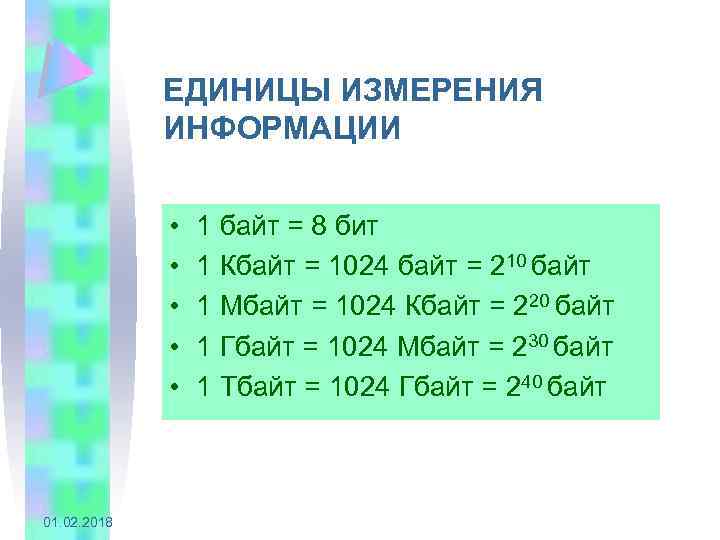 ЕДИНИЦЫ ИЗМЕРЕНИЯ ИНФОРМАЦИИ

• 1 байт = 8 бит
• 1 Кбайт = 1024 байт = $2^{10}$ байт
• 1 Мбайт = 1024 Кбайт = $2^{20}$ байт
• 1 Гбайт = 1024 Мбайт = $2^{30}$ байт
• 1 Тбайт = 1024 Гбайт = $2^{40}$ байт

01.02.2018